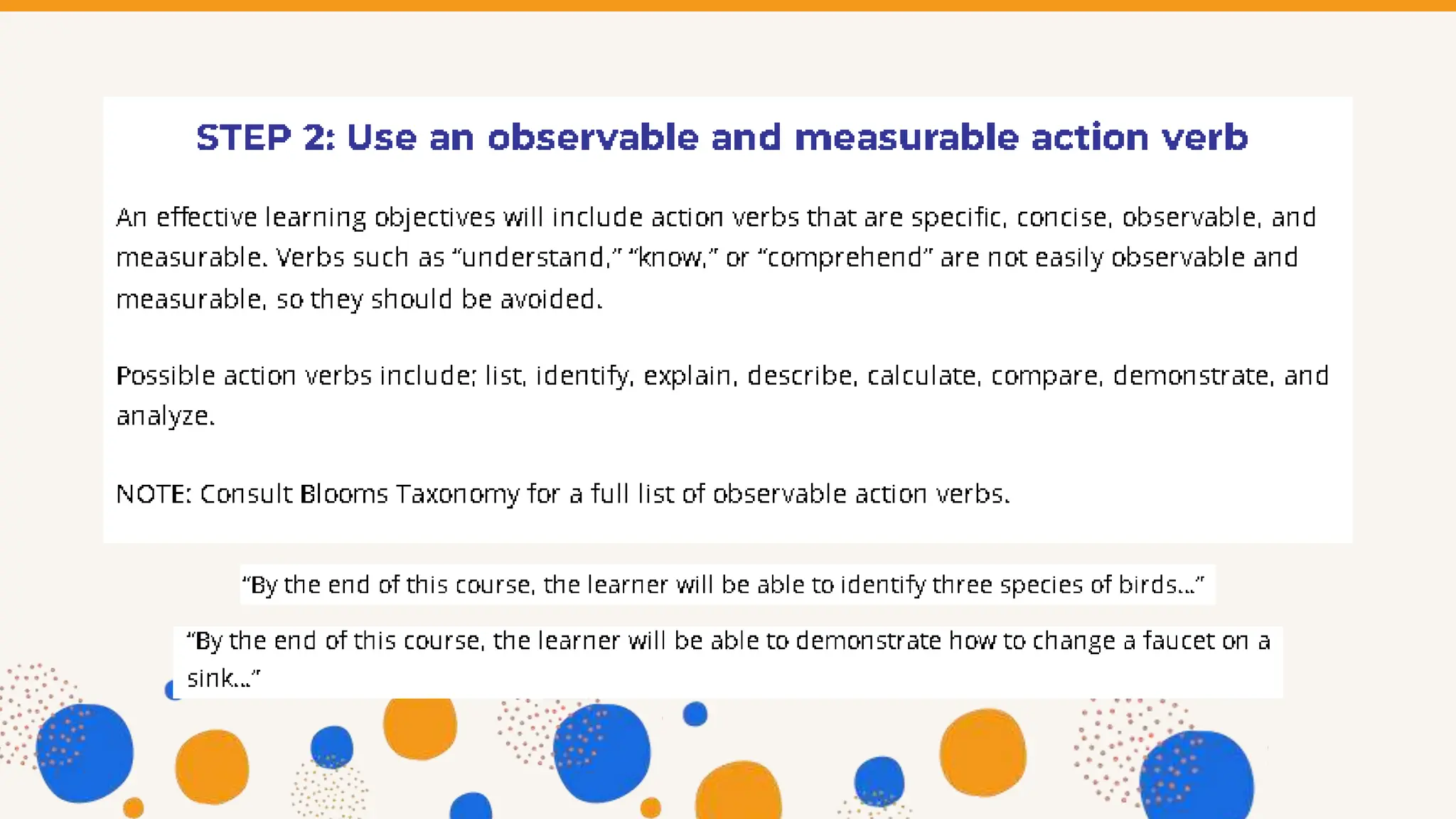 STEP 2: Use an observable and measurable action verb

An effective learning objectives will include action verbs that are specific, concise, observable, and measurable. Verbs such as “understand,” “know,” or “comprehend” are not easily observable and measurable, so they should be avoided.

Possible action verbs include; list, identify, explain, describe, calculate, compare, demonstrate, and analyze.

NOTE: Consult Blooms Taxonomy for a full list of observable action verbs.

“By the end of this course, the learner will be able to identify three species of birds...”

“By the end of this course, the learner will be able to demonstrate how to change a faucet on a sink...”